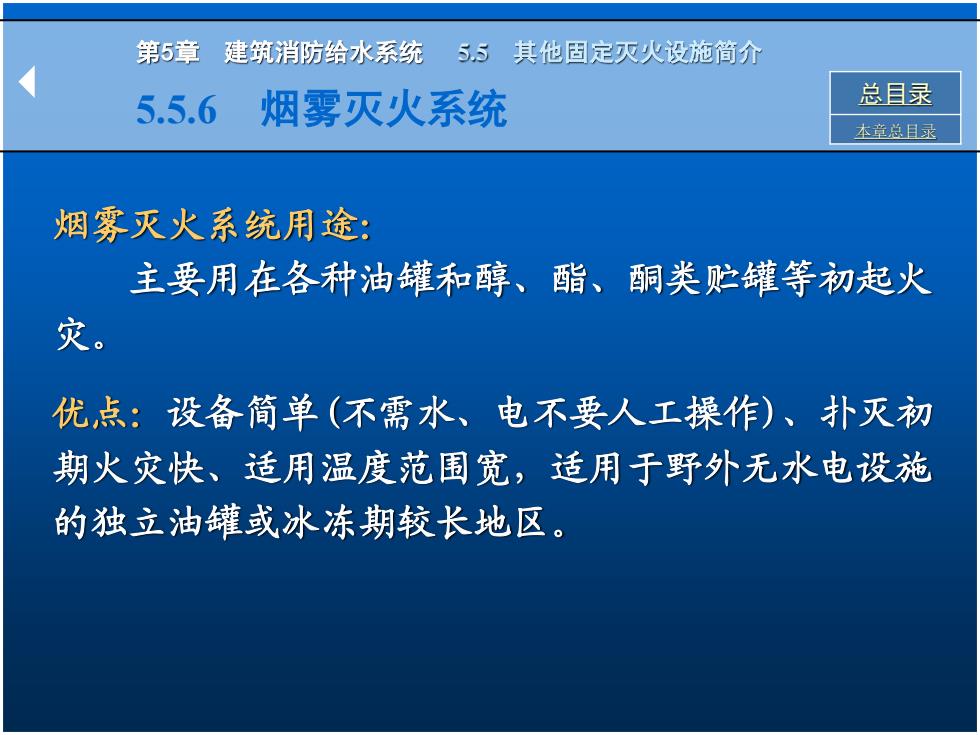 第5章 建筑消防给水系统 5.5 其他固定灭火设施简介

5.5.6 烟雾灭火系统

总目录

本章总目录

烟雾灭火系统用途:

主要用在各种油罐和醇、酯、酮类贮罐等初起火灾。

优点: 设备简单(不需水、电不要人工操作)、扑灭初期火灾快、适用温度范围宽，适用于野外无水电设施的独立油罐或冰冻期较长地区。